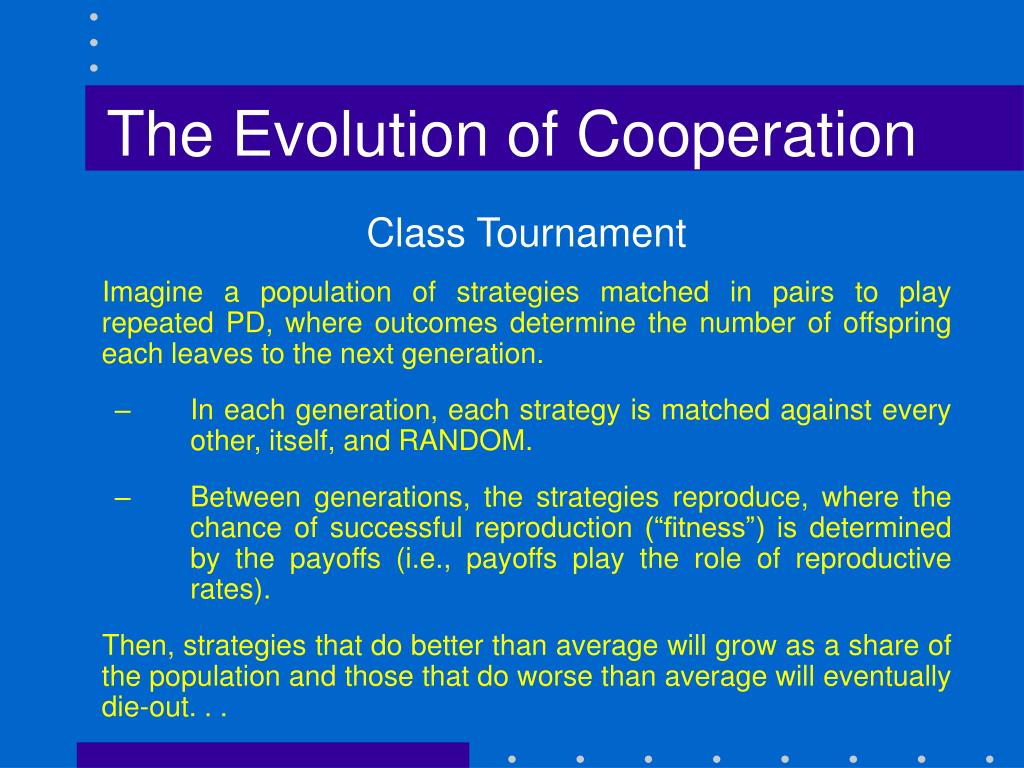 The Evolution of Cooperation

Class Tournament

Imagine a population of strategies matched in pairs to play repeated PD, where outcomes determine the number of offspring each leaves to the next generation.

– In each generation, each strategy is matched against every other, itself, and RANDOM.

– Between generations, the strategies reproduce, where the chance of successful reproduction (“fitness”) is determined by the payoffs (i.e., payoffs play the role of reproductive rates).

Then, strategies that do better than average will grow as a share of the population and those that do worse than average will eventually die-out. . .